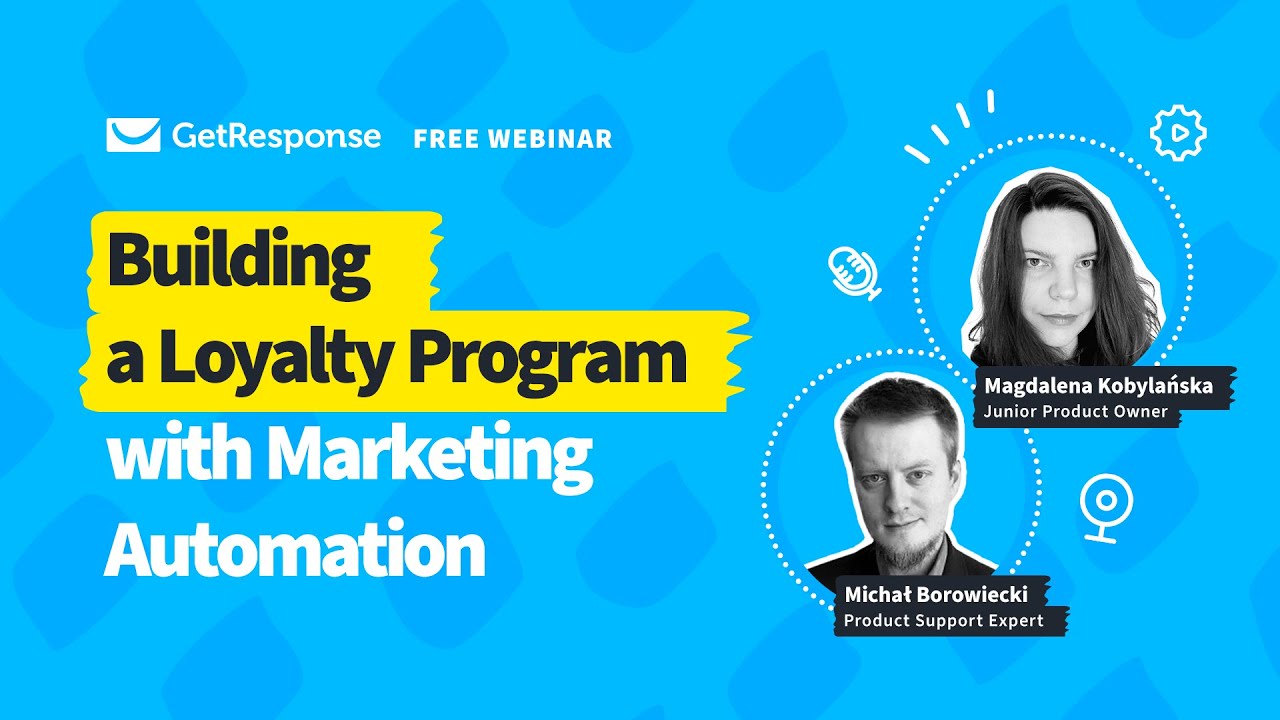 GetResponse FREE WEBINAR

Building a Loyalty Program with Marketing Automation

Magdalena Kobylańska
Junior Product Owner

Michał Borowiecki
Product Support Expert